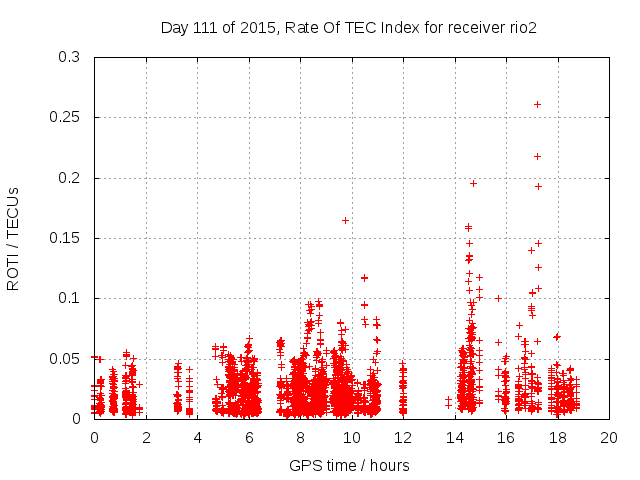 Day 111 of 2015, Rate Of TEC Index for receiver rio2

ROTI / TECUs

0.3
0.25
0.2
0.15
0.1
0.05
0

0 2 4 6 8 10 12 14 16 18 20

GPS time / hours